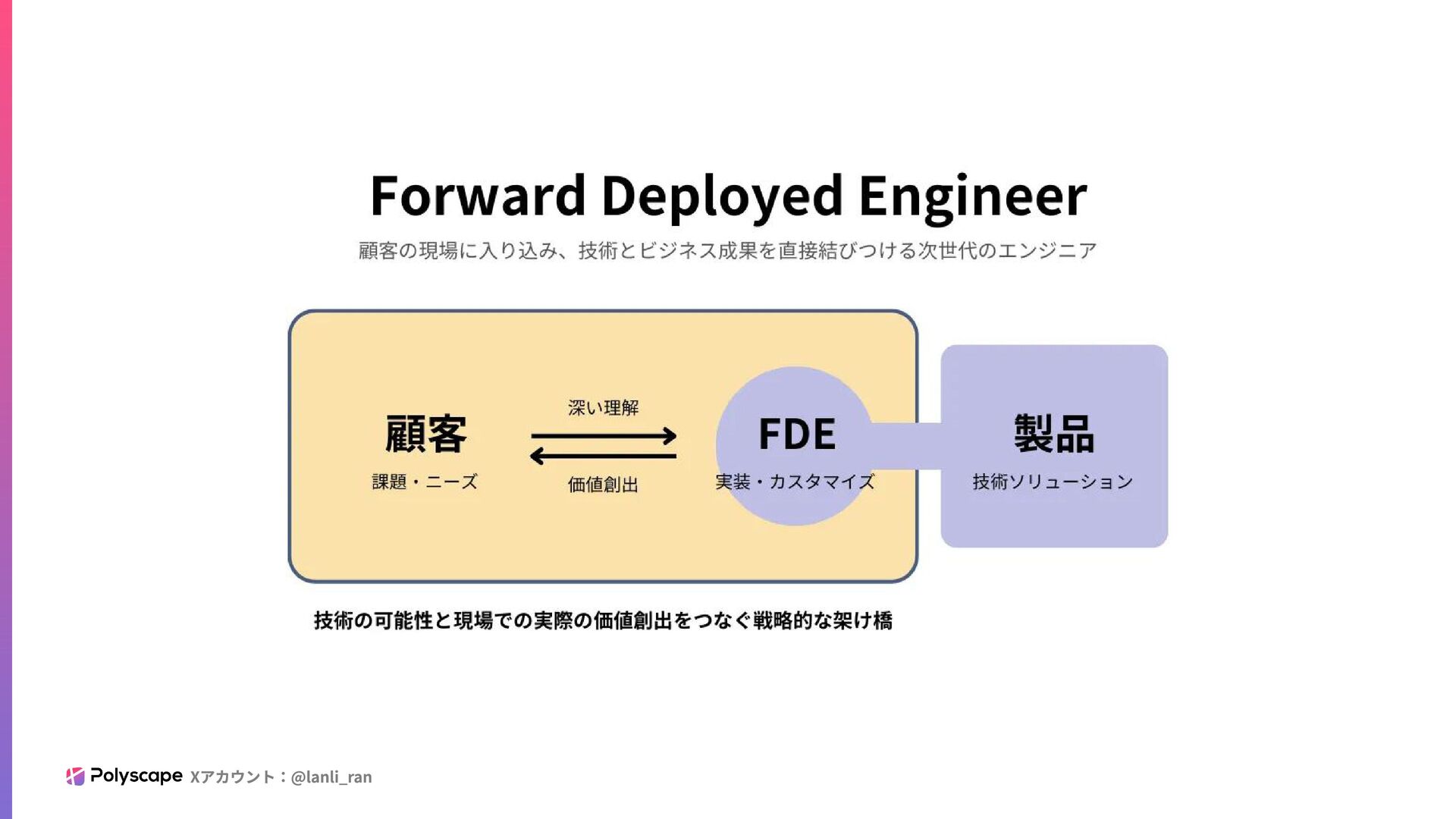 Forward Deployed Engineer

顧客の現場に入り込み、技術とビジネス成果を直接結びつける次世代のエンジニア

顧客
課題・ニーズ

深い理解
価値創出

FDE
実装・カスタマイズ

製品
技術ソリューション

技術の可能性と現場での実際の価値創出をつなぐ戦略的な架け橋

Polyscape Xアカウント：@lanli_ran